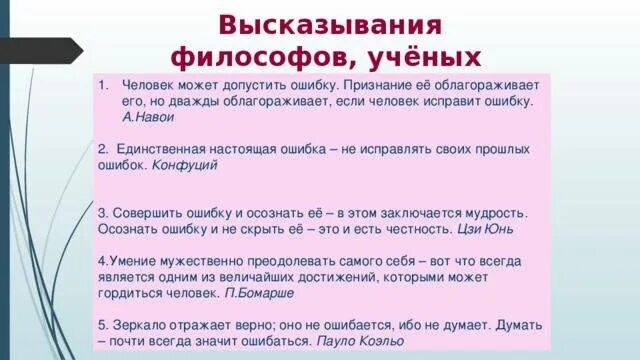 Высказывания философов, учёных

1. Человек может допустить ошибку. Признание её облагораживает его, но дважды облагораживает, если человек исправит ошибку. А.Навои

2. Единственная настоящая ошибка – не исправлять своих прошлых ошибок. Конфуций

3. Совершить ошибку и осознать её – в этом заключается мудрость. Осознать ошибку и не скрыть её – это и есть честность. Цзи Юнь

4.Умение мужественно преодолевать самого себя – вот что всегда является одним из величайших достижений, которыми может гордиться человек. П.Бомарше

5. Зеркало отражает верно; оно не ошибается, ибо не думает. Думать – почти всегда значит ошибаться. Пауло Коэльо